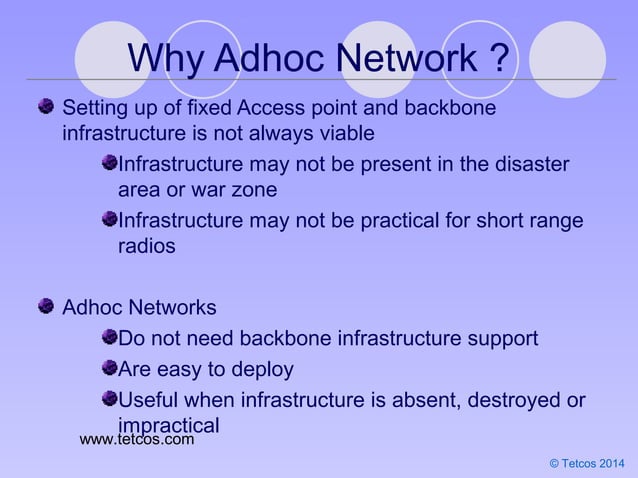 Why Adhoc Network ?

Setting up of fixed Access point and backbone infrastructure is not always viable

Infrastructure may not be present in the disaster area or war zone

Infrastructure may not be practical for short range radios

Adhoc Networks

Do not need backbone infrastructure support

Are easy to deploy

Useful when infrastructure is absent, destroyed or impractical

www.tetcos.com

© Tetcos 2014